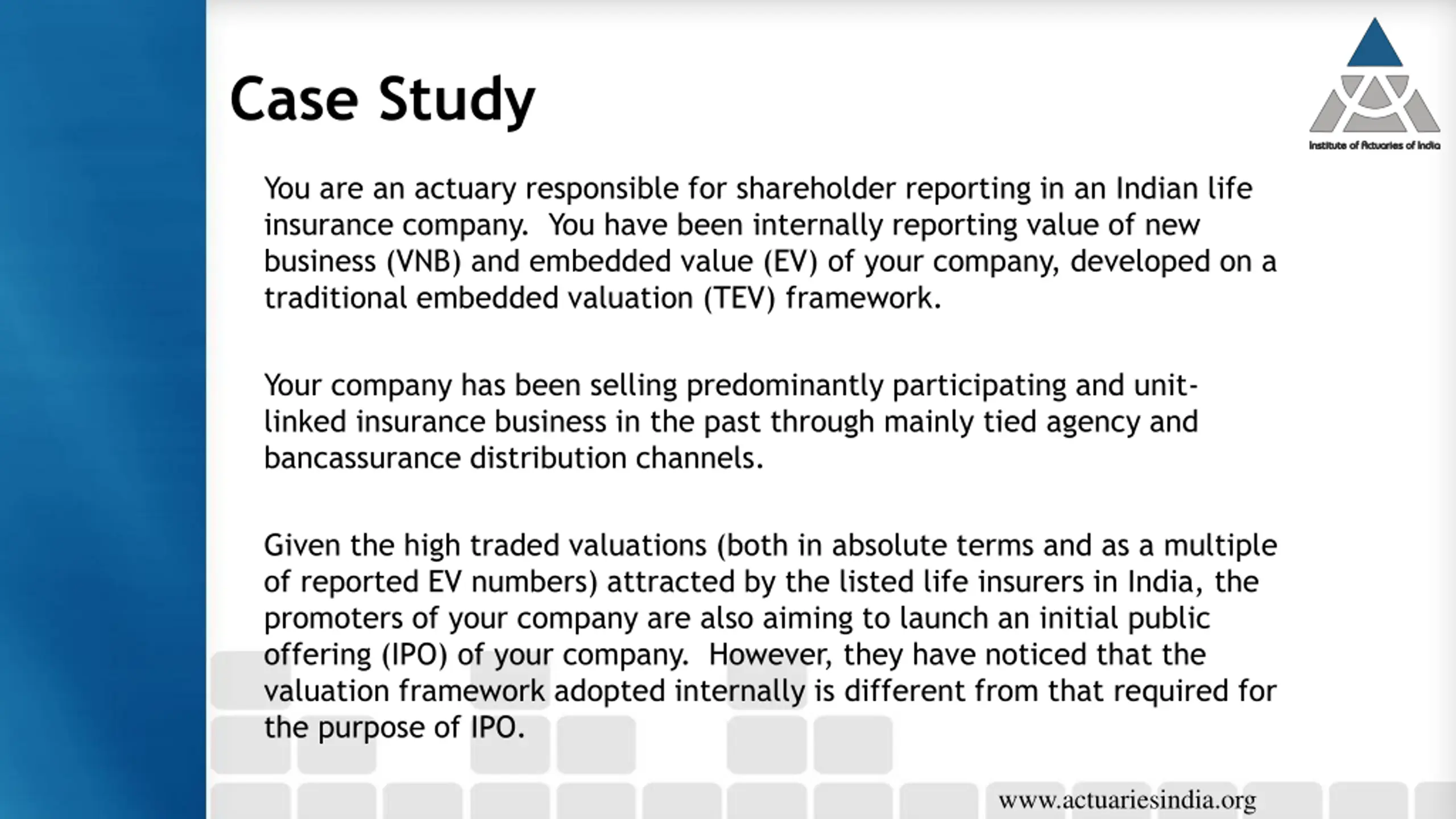 Case Study

Institute of Actuaries of India

You are an actuary responsible for shareholder reporting in an Indian life insurance company. You have been internally reporting value of new business (VNB) and embedded value (EV) of your company, developed on a traditional embedded valuation (TEV) framework.

Your company has been selling predominantly participating and unit-linked insurance business in the past through mainly tied agency and bancassurance distribution channels.

Given the high traded valuations (both in absolute terms and as a multiple of reported EV numbers) attracted by the listed life insurers in India, the promoters of your company are also aiming to launch an initial public offering (IPO) of your company. However, they have noticed that the valuation framework adopted internally is different from that required for the purpose of IPO.

www.actuariesindia.org